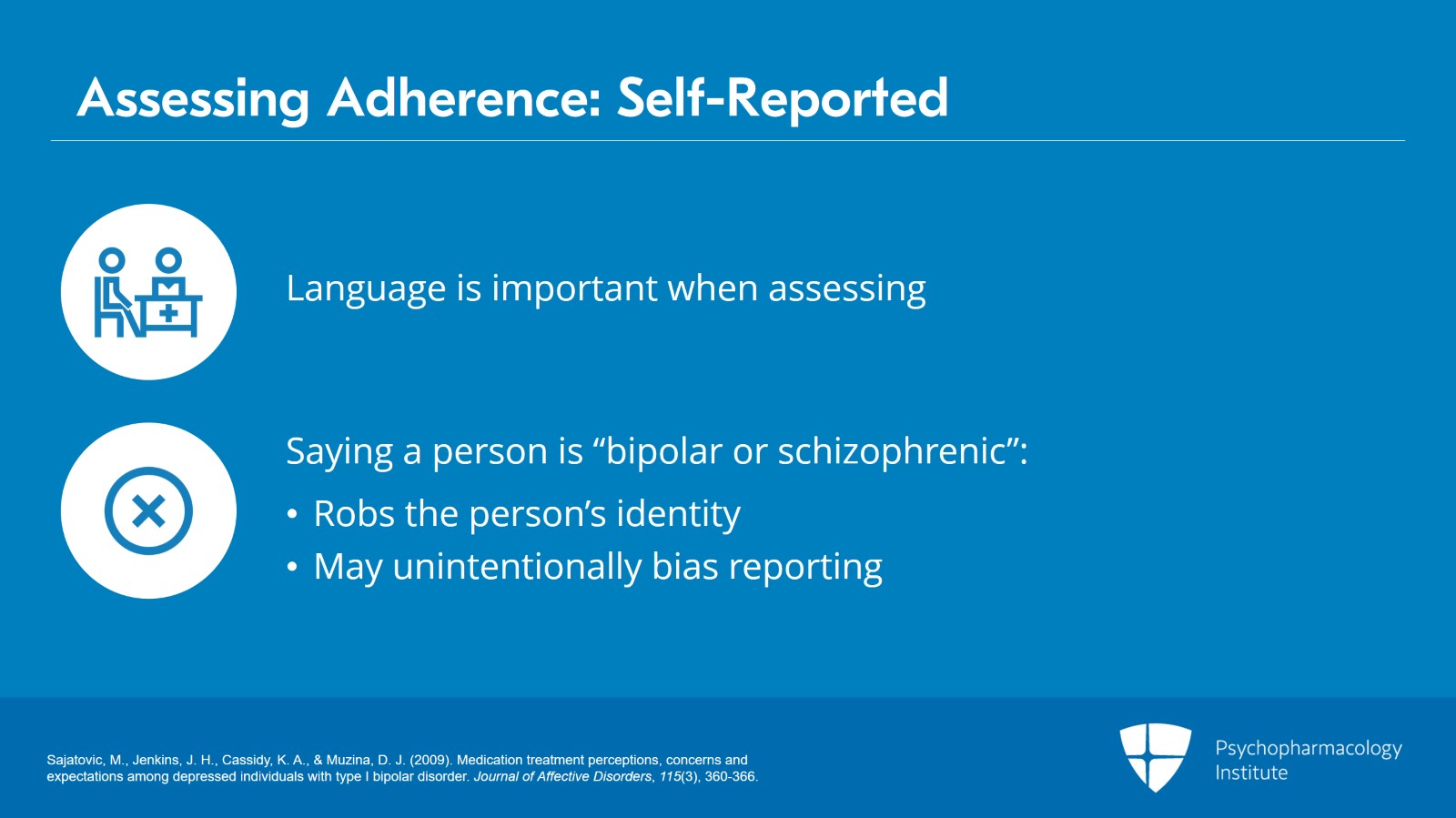 Assessing Adherence: Self-Reported

Language is important when assessing

Saying a person is “bipolar or schizophrenic”:

• Robs the person’s identity
• May unintentionally bias reporting

Sajatovic, M., Jenkins, J. H., Cassidy, K. A., & Muzina, D. J. (2009). Medication treatment perceptions, concerns and expectations among depressed individuals with type I bipolar disorder. Journal of Affective Disorders, 115(3), 360-366.

Psychopharmacology Institute